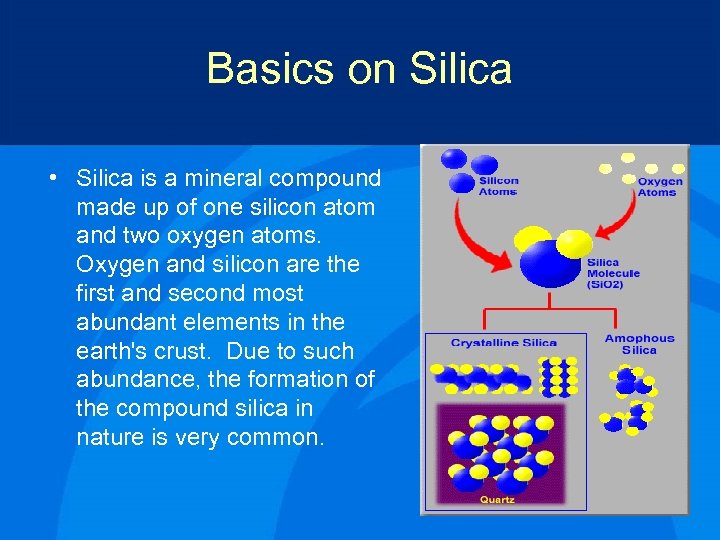 Basics on Silica

• Silica is a mineral compound made up of one silicon atom and two oxygen atoms. Oxygen and silicon are the first and second most abundant elements in the earth's crust. Due to such abundance, the formation of the compound silica in nature is very common.

Silicon Atoms

Oxygen Atoms

Silica Molecule (SiO2)

Crystalline Silica

Amophous Silica

Quartz